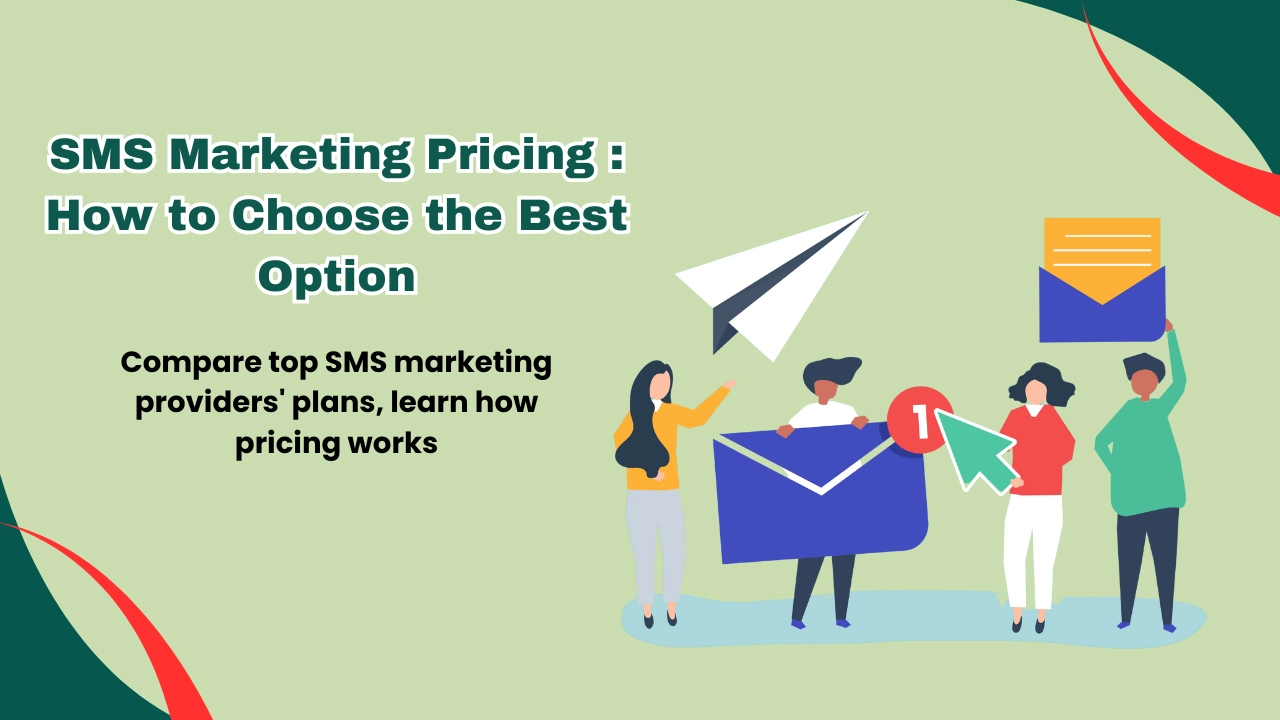 SMS Marketing Pricing : How to Choose the Best Option

Compare top SMS marketing providers' plans, learn how pricing works

1